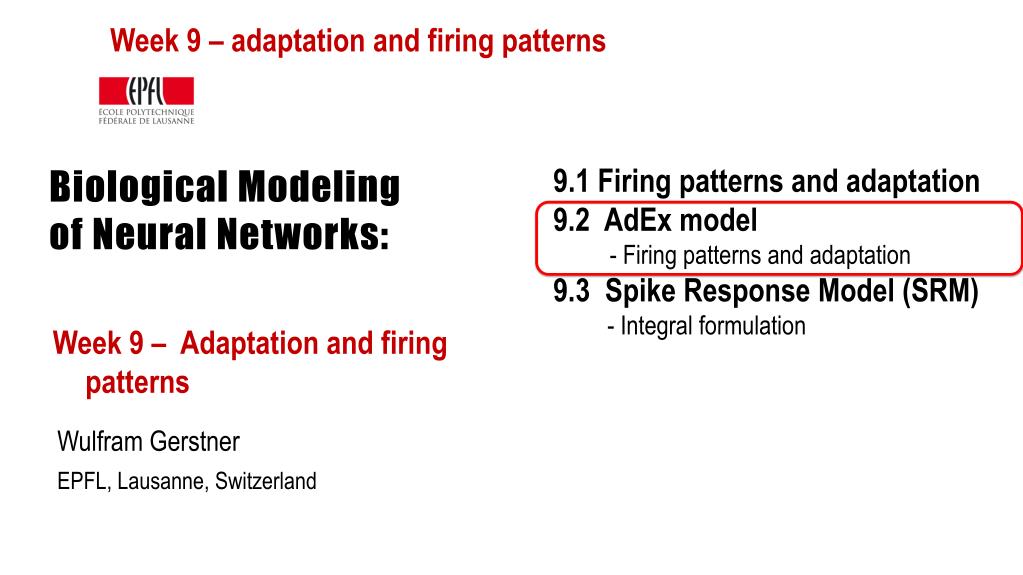 Week 9 – adaptation and firing patterns

EPFL
ÉCOLE POLYTECHNIQUE FÉDÉRALE DE LAUSANNE

Biological Modeling of Neural Networks:

Week 9 – Adaptation and firing patterns

Wulfram Gerstner

EPFL, Lausanne, Switzerland

9.1 Firing patterns and adaptation
9.2 AdEx model
- Firing patterns and adaptation
9.3 Spike Response Model (SRM)
- Integral formulation